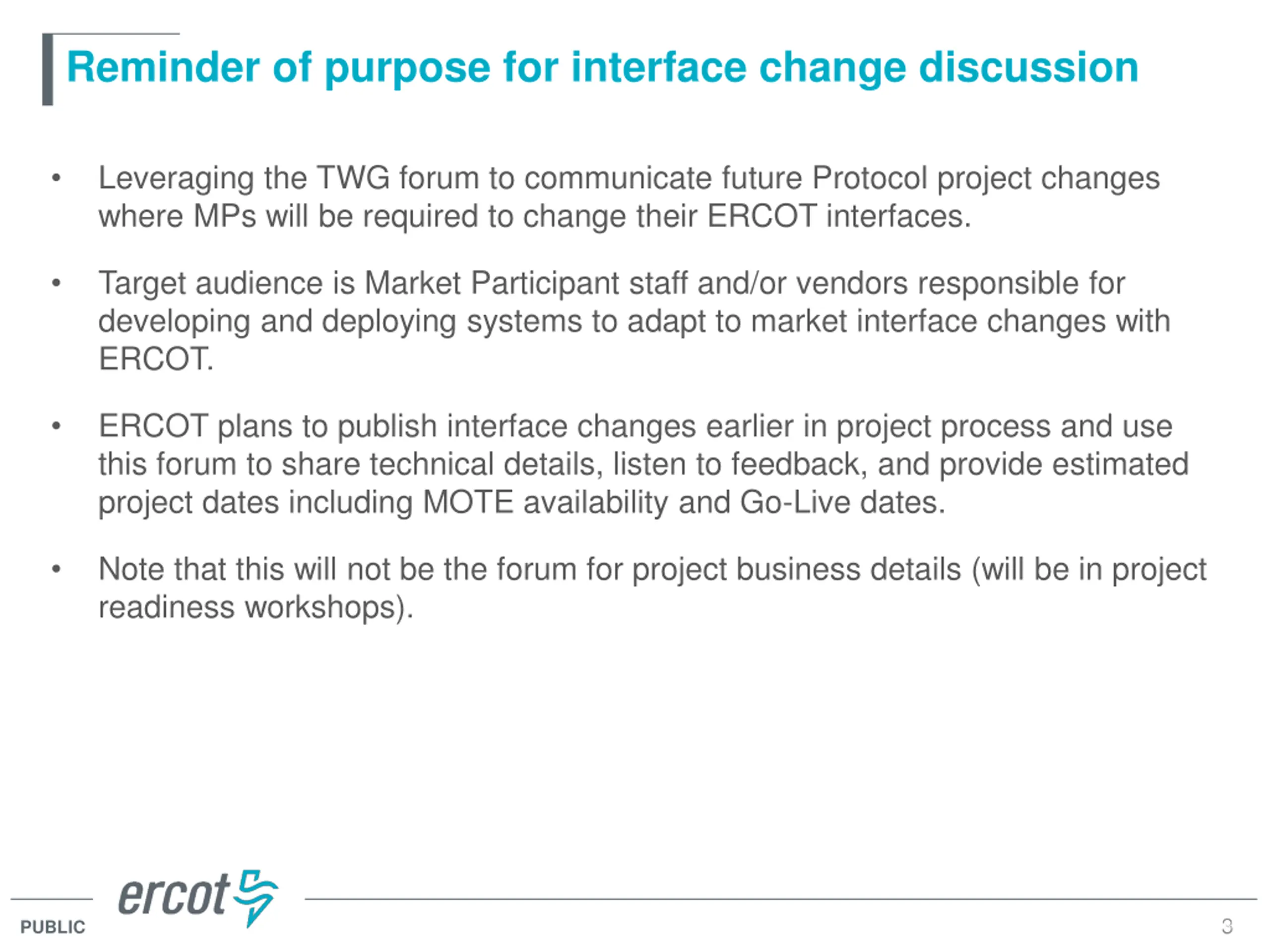 Reminder of purpose for interface change discussion

• Leveraging the TWG forum to communicate future Protocol project changes where MPs will be required to change their ERCOT interfaces.

• Target audience is Market Participant staff and/or vendors responsible for developing and deploying systems to adapt to market interface changes with ERCOT.

• ERCOT plans to publish interface changes earlier in project process and use this forum to share technical details, listen to feedback, and provide estimated project dates including MOTE availability and Go-Live dates.

• Note that this will not be the forum for project business details (will be in project readiness workshops).

ercot

PUBLIC

3